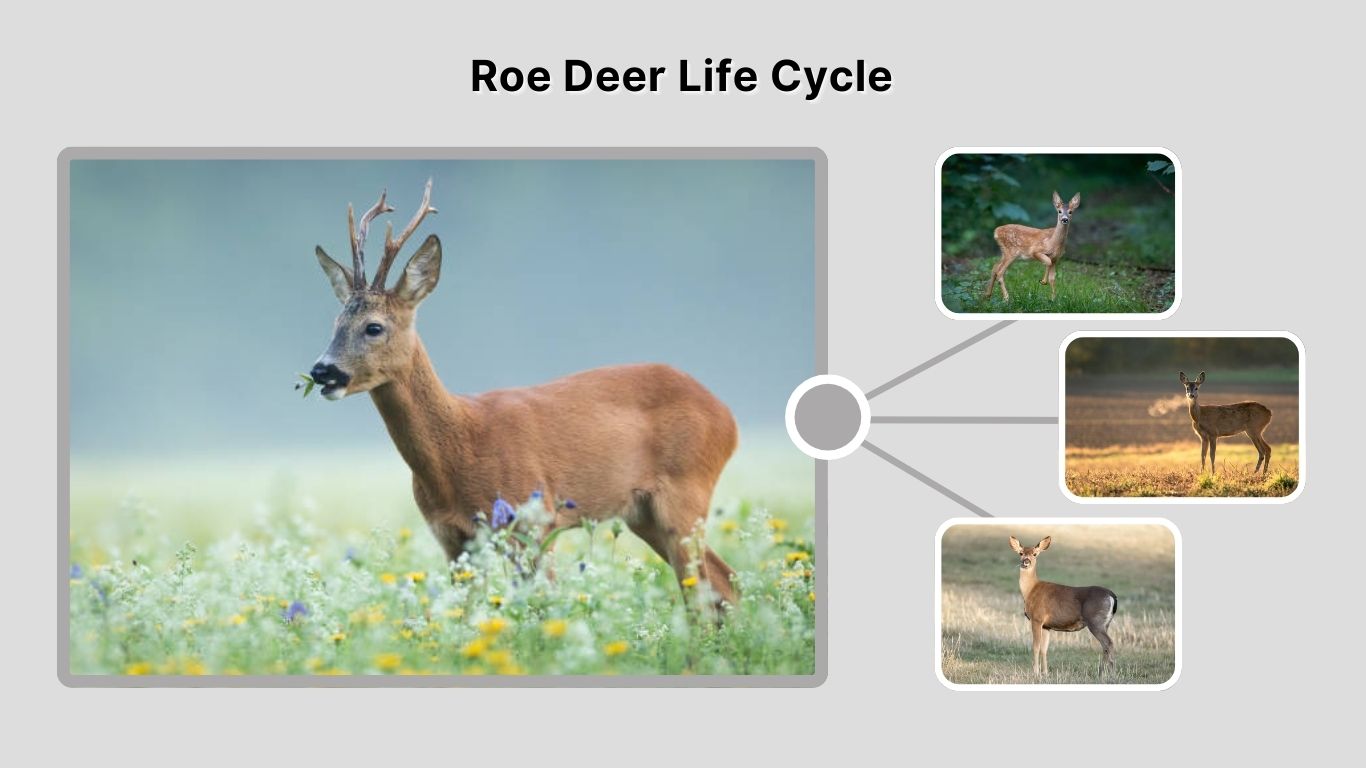 Roe Deer Life Cycle